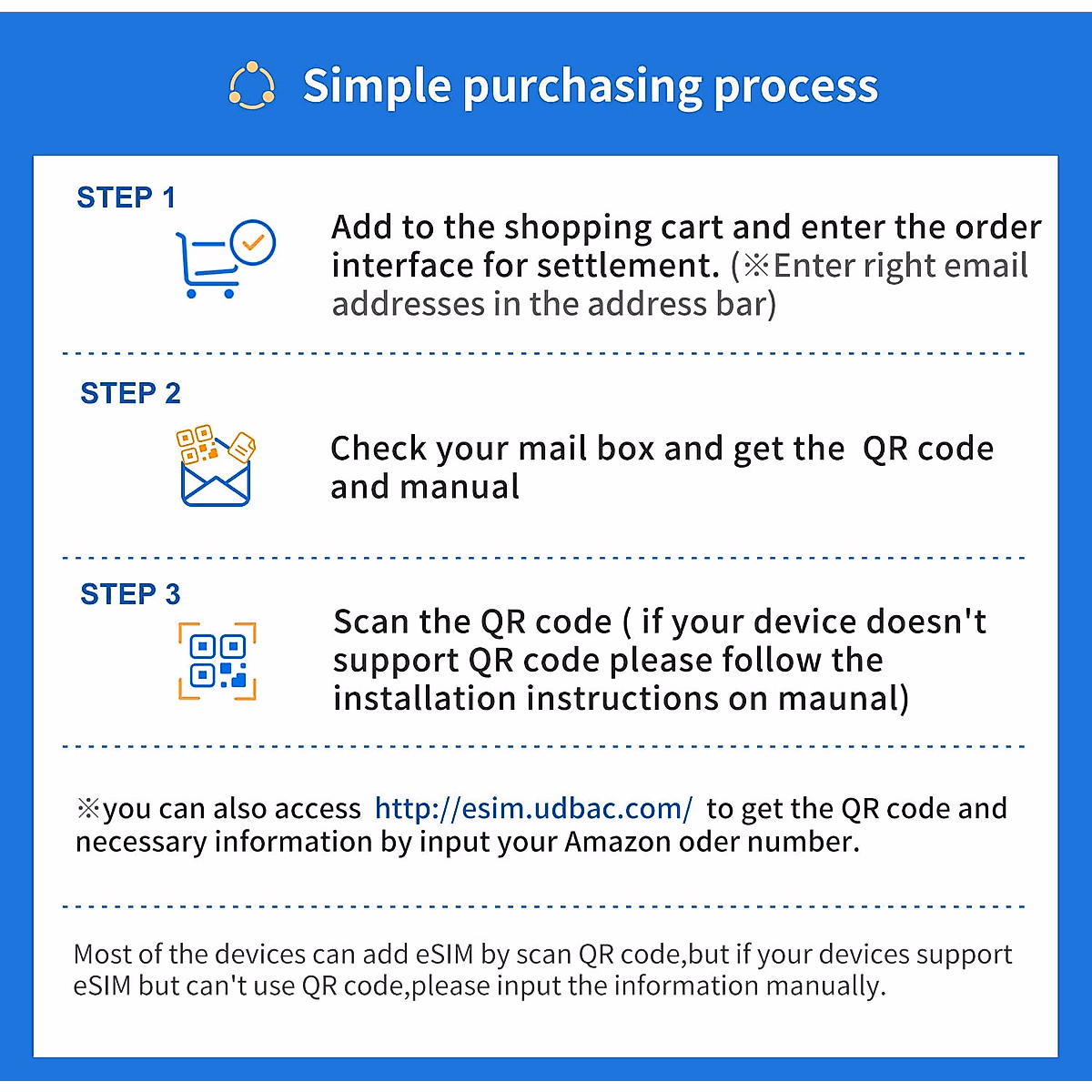 Simple purchasing process

STEP 1

Add to the shopping cart and enter the order interface for settlement. (※Enter right email addresses in the address bar)

STEP 2

Check your mail box and get the QR code and manual

STEP 3

Scan the QR code ( if your device doesn't support QR code please follow the installation instructions on maunal)

※you can also access http://esim.udbac.com/ to get the QR code and necessary information by input your Amazon oder number.

Most of the devices can add eSIM by scan QR code,but if your devices support eSIM but can't use QR code,please input the information manually.